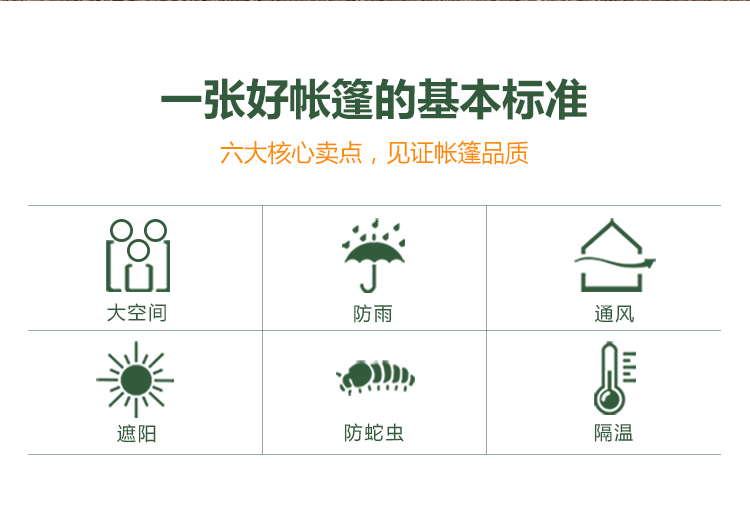 一张好帐篷的基本标准

六大核心卖点，见证帐篷品质

| 大空间 | 防雨 | 通风 |
|---|---|---|
| 遮阳 | 防蛇虫 | 隔温 |